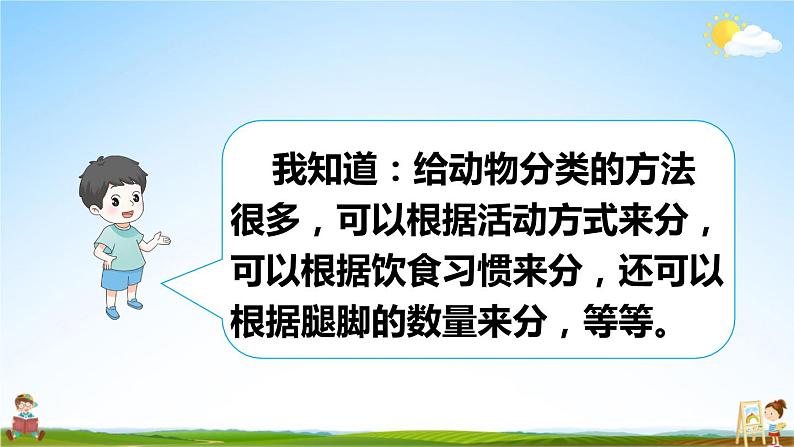 我知道：给动物分类的方法很多，可以根据活动方式来分，可以根据饮食习惯来分，还可以根据腿脚的数量来分，等等。